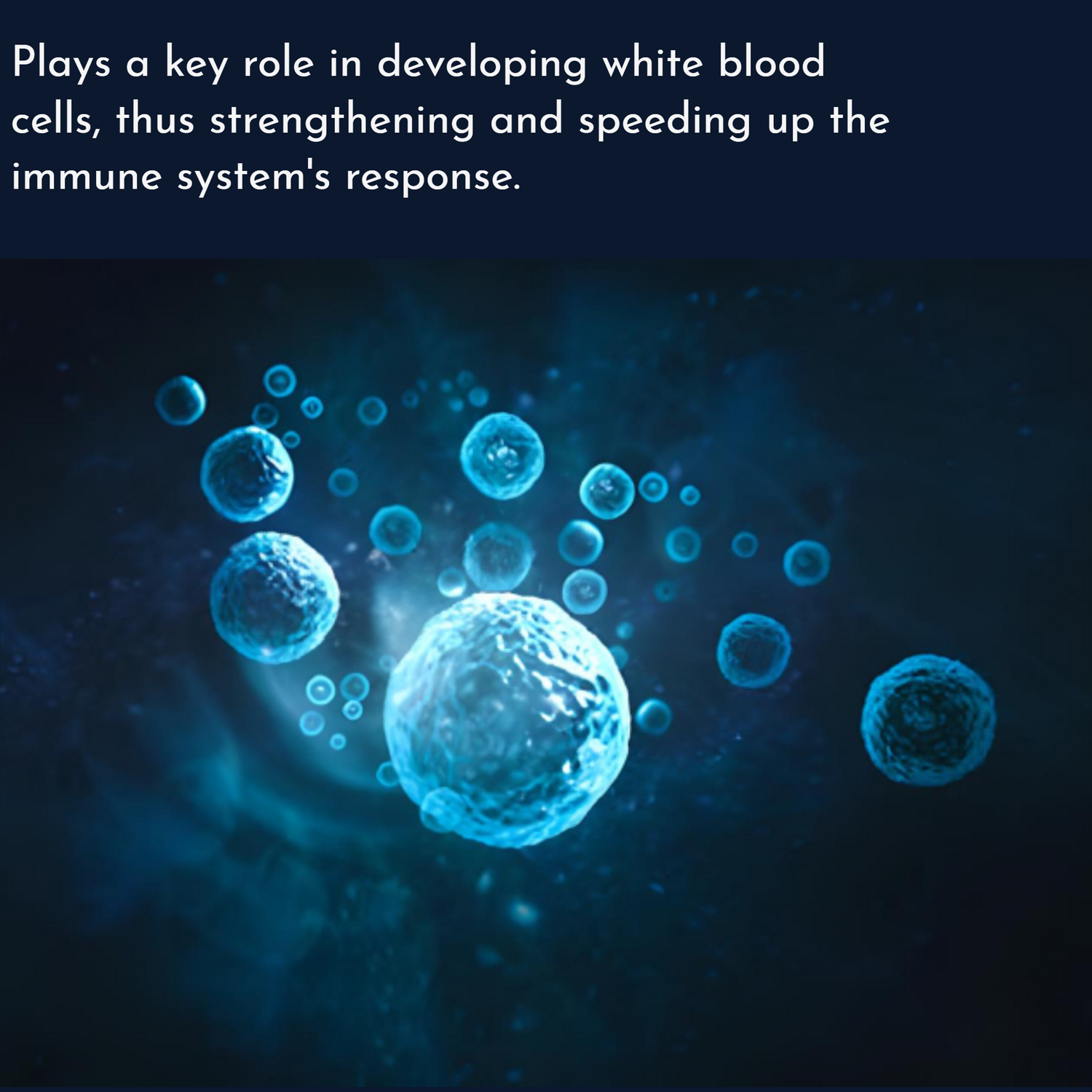 Plays a key role in developing white blood cells, thus strengthening and speeding up the immune system's response.